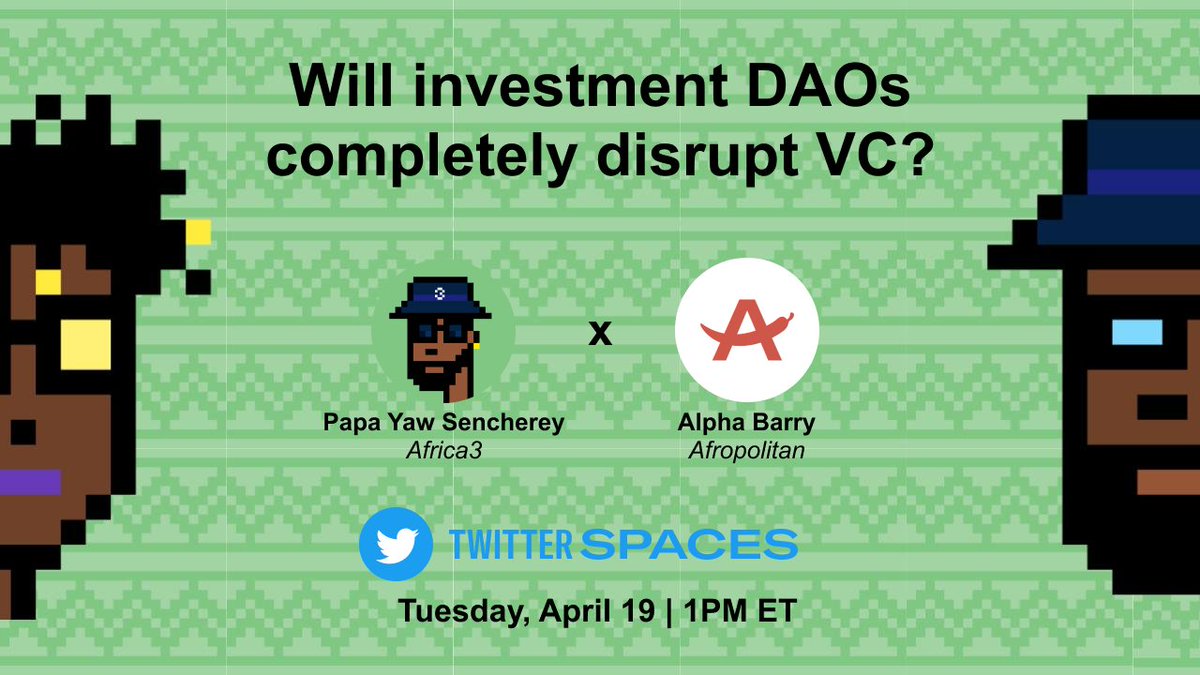 Will investment DAOs completely disrupt VC?

3

Papa Yaw Sencherey
Africa3

x

A

Alpha Barry
Afropolitan

TWITTER SPACES

Tuesday, April 19 | 1PM ET